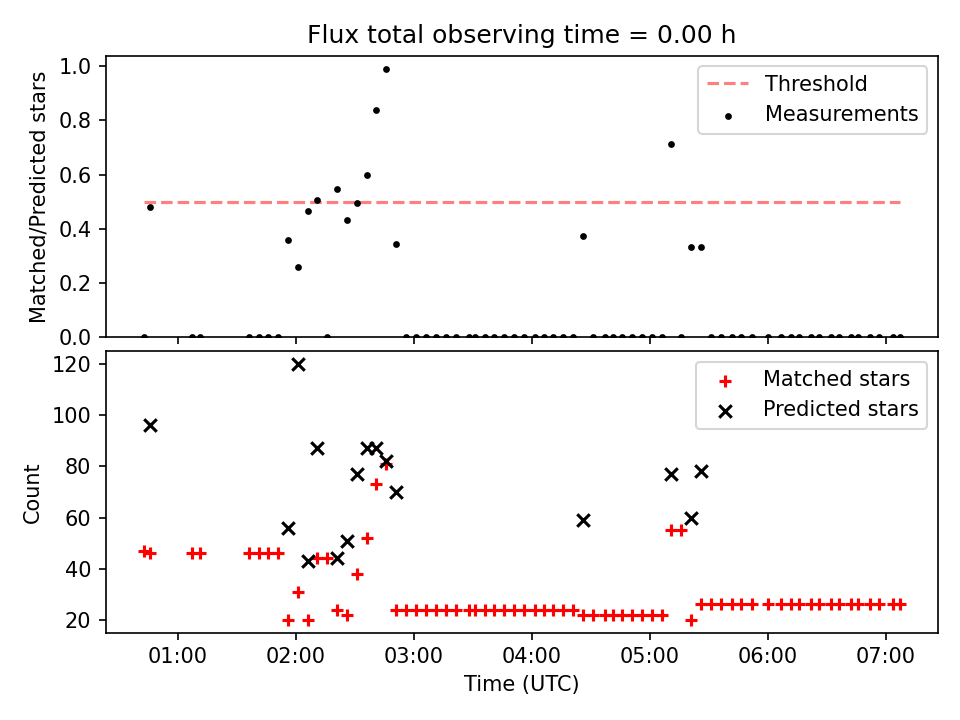 Flux total observing time = 0.00 h

Matched/Predicted stars

1.0
0.8
0.6
0.4
0.2
0.0

Threshold
Measurements

Count

120
100
80
60
40
20

Matched stars
Predicted stars

01:00 02:00 03:00 04:00 05:00 06:00 07:00

Time (UTC)